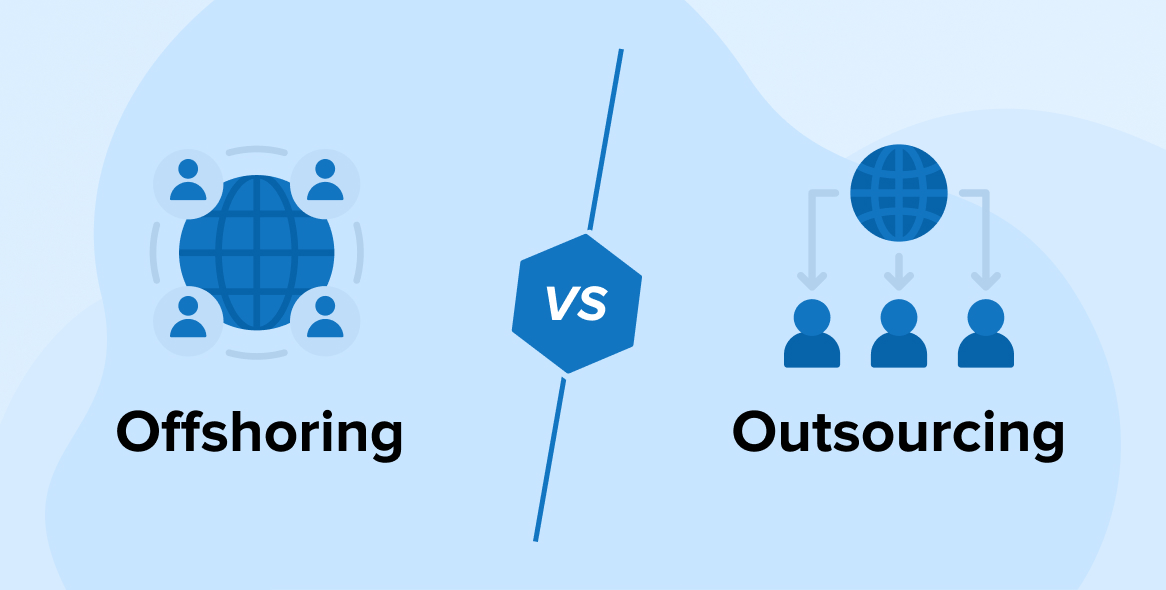 Offshoring

VS

Outsourcing